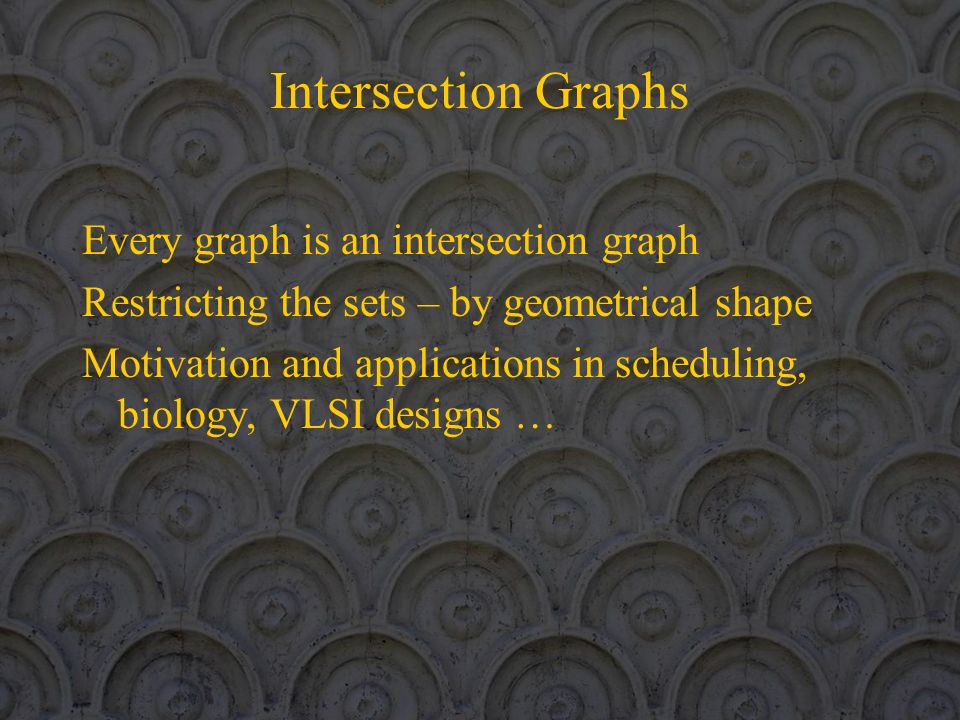 Intersection Graphs

Every graph is an intersection graph

Restricting the sets – by geometrical shape

Motivation and applications in scheduling, biology, VLSI designs …